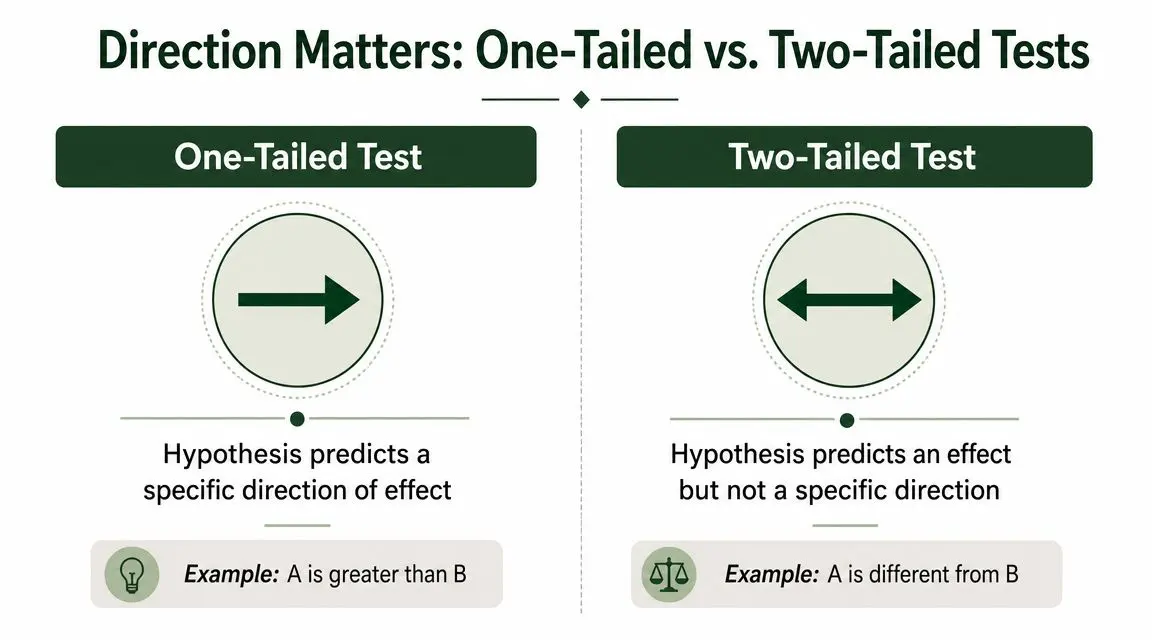 Direction Matters: One-Tailed vs. Two-Tailed Tests

One-Tailed Test

Hypothesis predicts a specific direction of effect

Example: A is greater than B

Two-Tailed Test

Hypothesis predicts an effect but not a specific direction

Example: A is different from B